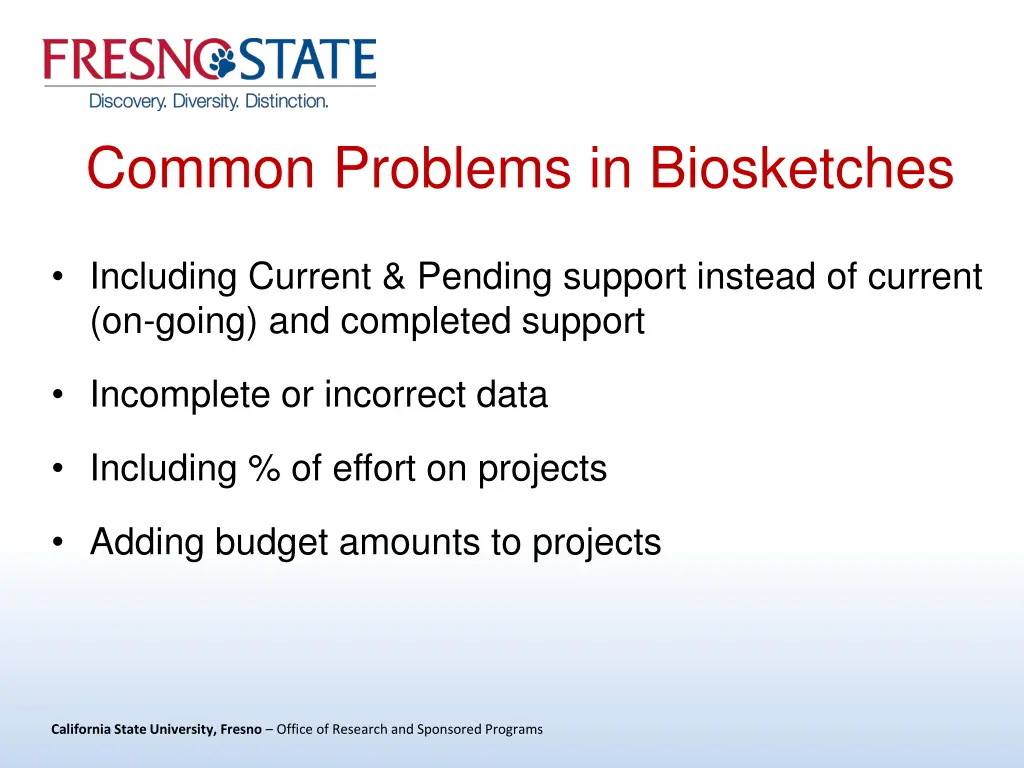 FRESNO STATE
Discovery. Diversity. Distinction.

Common Problems in Biosketches

• Including Current & Pending support instead of current (on-going) and completed support

• Incomplete or incorrect data

• Including % of effort on projects

• Adding budget amounts to projects

California State University, Fresno – Office of Research and Sponsored Programs